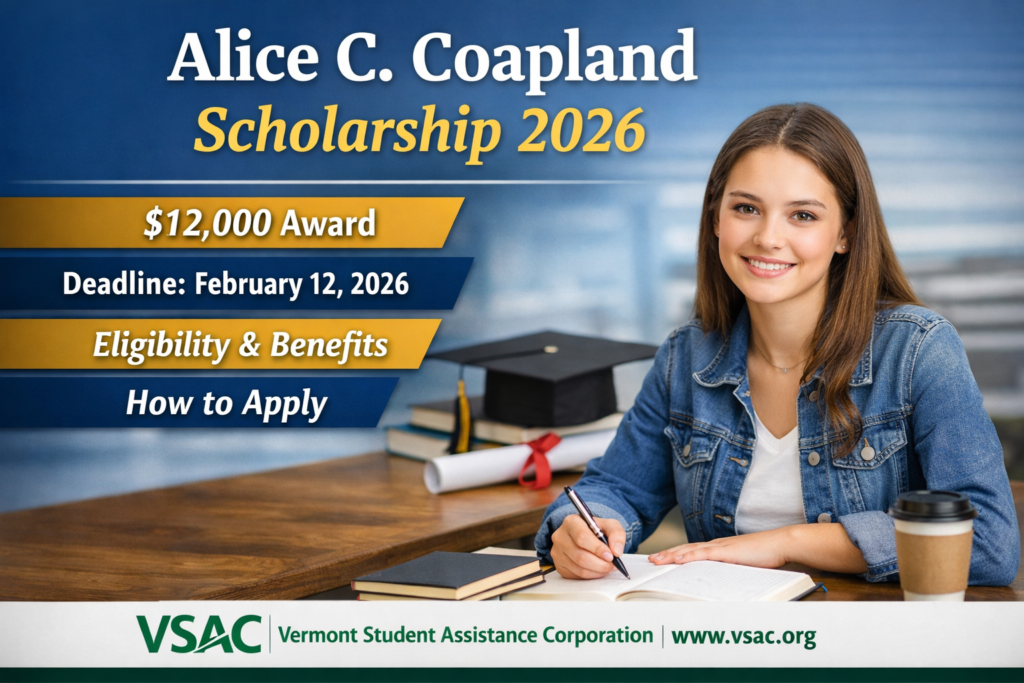 Alice C. Coapland
Scholarship 2026

$12,000 Award

Deadline: February 12, 2026

Eligibility & Benefits

How to Apply

VSAC | Vermont Student Assistance Corporation | www.vsac.org